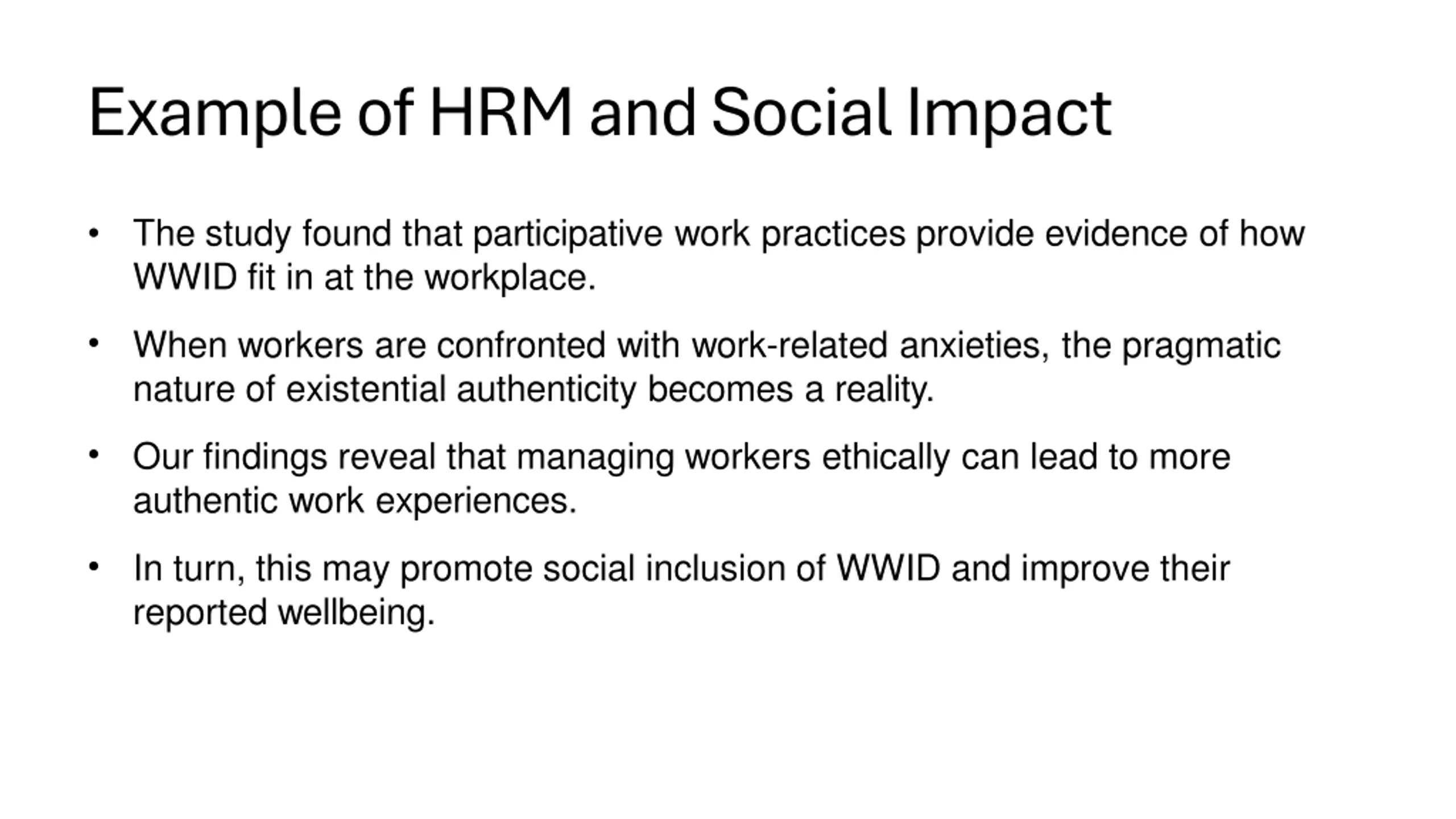 Example of HRM and Social Impact

• The study found that participative work practices provide evidence of how WWID fit in at the workplace.

• When workers are confronted with work-related anxieties, the pragmatic nature of existential authenticity becomes a reality.

• Our findings reveal that managing workers ethically can lead to more authentic work experiences.

• In turn, this may promote social inclusion of WWID and improve their reported wellbeing.